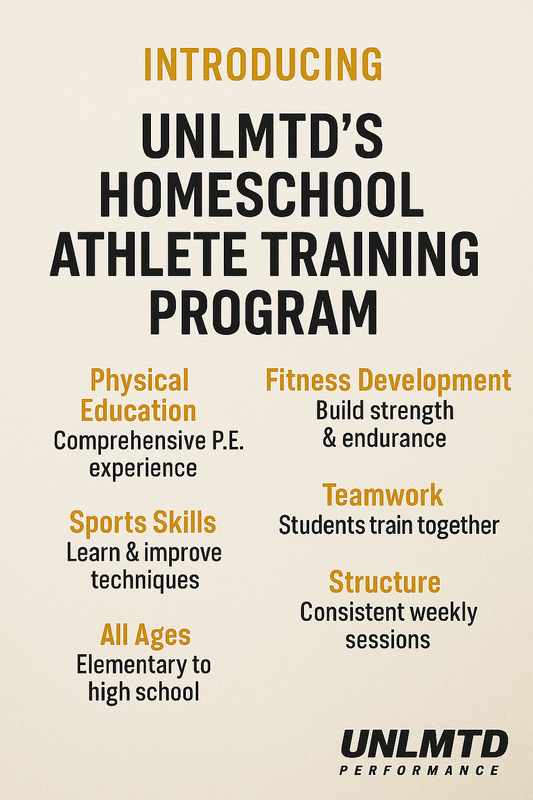 INTRODUCING

UNLMTD'S HOMESCHOOL ATHLETE TRAINING PROGRAM

Physical Education
Comprehensive P.E. experience

Sports Skills
Learn & improve techniques

All Ages
Elementary to high school

Fitness Development
Build strength & endurance

Teamwork
Students train together

Structure
Consistent weekly sessions

UNLMTD
PERFORMANCE